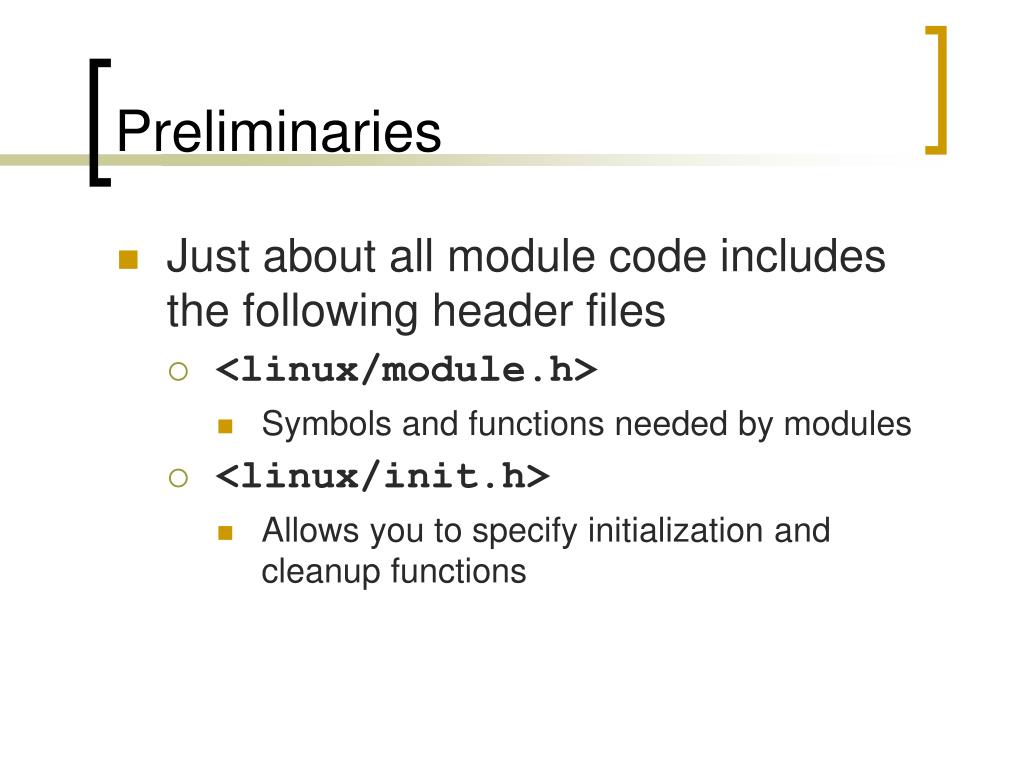 Preliminaries

Just about all module code includes the following header files

<linux/module.h>

Symbols and functions needed by modules

<linux/init.h>

Allows you to specify initialization and cleanup functions